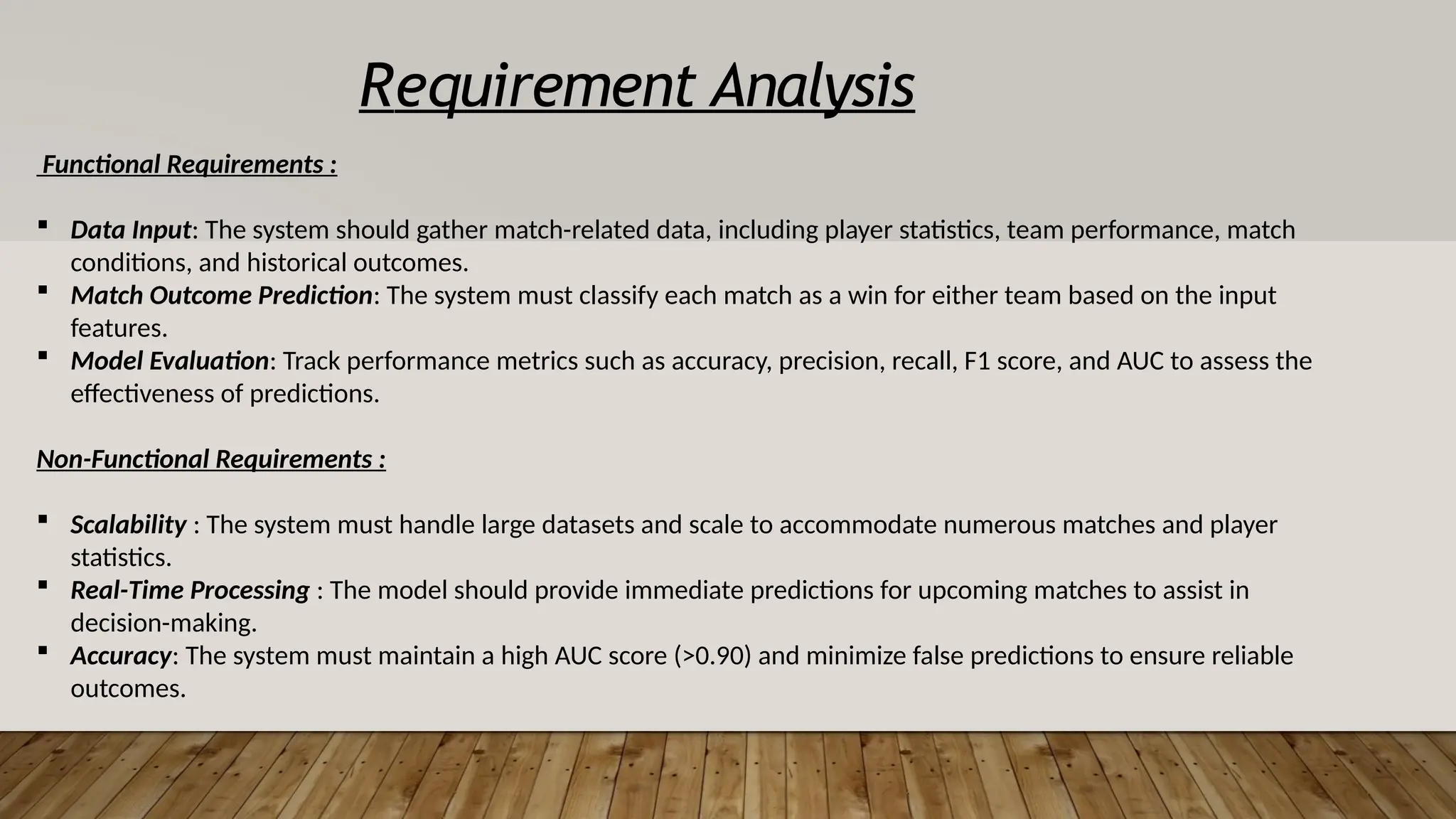 Requirement Analysis

Functional Requirements :

▪ Data Input: The system should gather match-related data, including player statistics, team performance, match conditions, and historical outcomes.
▪ Match Outcome Prediction: The system must classify each match as a win for either team based on the input features.
▪ Model Evaluation: Track performance metrics such as accuracy, precision, recall, F1 score, and AUC to assess the effectiveness of predictions.

Non-Functional Requirements :

▪ Scalability : The system must handle large datasets and scale to accommodate numerous matches and player statistics.
▪ Real-Time Processing : The model should provide immediate predictions for upcoming matches to assist in decision-making.
▪ Accuracy: The system must maintain a high AUC score (>0.90) and minimize false predictions to ensure reliable outcomes.